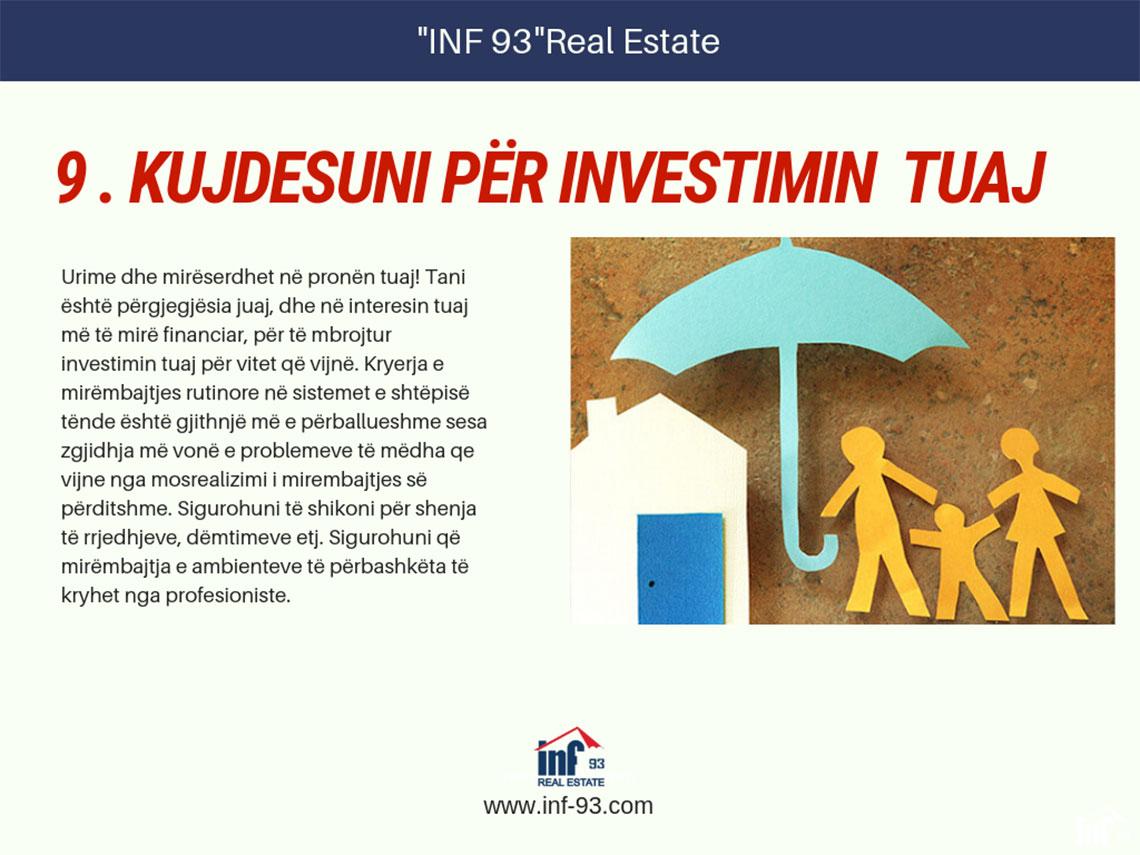 "INF 93"Real Estate

9 . KUJDESUNI PËR INVESTIMIN TUAJ

Urime dhe mirëserdhet në pronën tuaj! Tani është përgjegjësia juaj, dhe në interesin tuaj më të mirë financiar, për të mbrojtur investimin tuaj për vitet që vijnë. Kryerja e mirëmbajtjes rutinore në sistemet e shtëpisë tënde është gjithnjë më e përballueshme sesa zgjidhja më vonë e problemeve të mëdha qe vijne nga mosrealizimi i mirembajtjes së përditshme. Sigurohuni të shikoni për shenja të rrjedhjeve, dëmtimeve etj. Sigurohuni që mirëmbajtja e ambienteve të përbashkëta të kryhet nga profesioniste.

inf 93
REAL ESTATE
www.inf-93.com